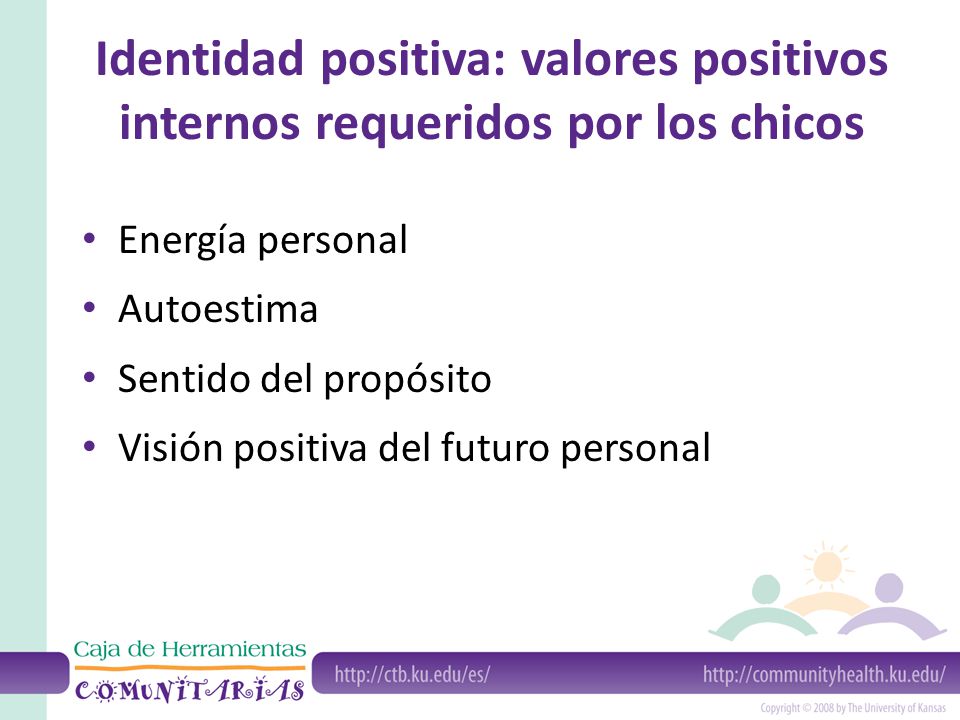 Identidad positiva: valores positivos internos requeridos por los chicos

• Energía personal
• Autoestima
• Sentido del propósito
• Visión positiva del futuro personal

Caja de Herramientas
COMUNITARIAS

http://ctb.ku.edu/es/

http://communityhealth.ku.edu/

Copyright © 2008 by The University of Kansas